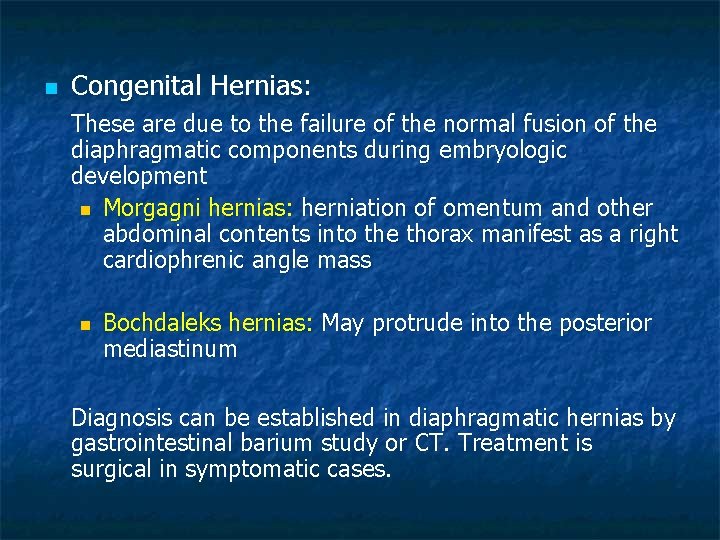 Congenital Hernias:

These are due to the failure of the normal fusion of the diaphragmatic components during embryologic development

Morgagni hernias: herniation of omentum and other abdominal contents into the thorax manifest as a right cardiophrenic angle mass

Bochdaleks hernias: May protrude into the posterior mediastinum

Diagnosis can be established in diaphragmatic hernias by gastrointestinal barium study or CT. Treatment is surgical in symptomatic cases.